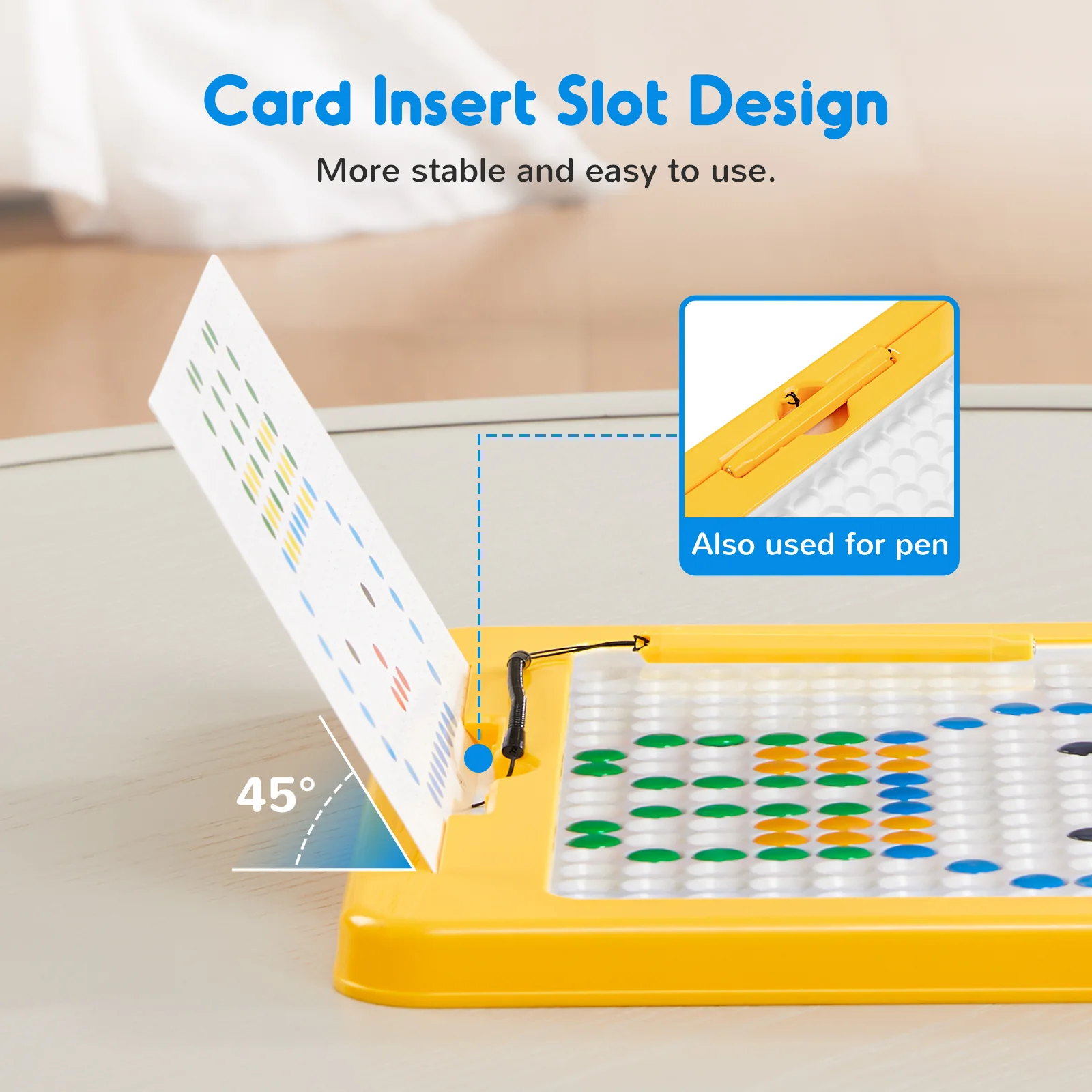 Card Insert Slot Design

More stable and easy to use.

Also used for pen

45°